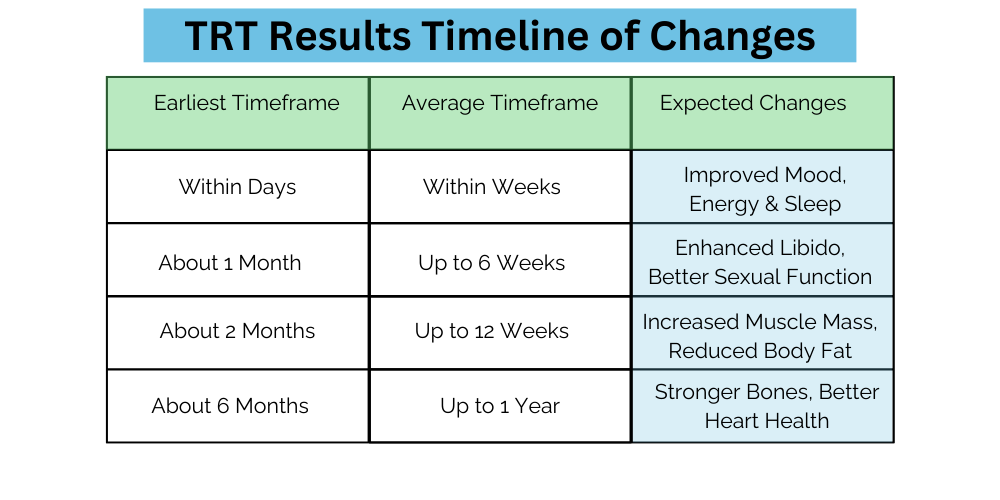 TRT Results Timeline of Changes

| Earliest Timeframe | Average Timeframe | Expected Changes |
|---|---|---|
| Within Days | Within Weeks | Improved Mood, Energy & Sleep |
| About 1 Month | Up to 6 Weeks | Enhanced Libido, Better Sexual Function |
| About 2 Months | Up to 12 Weeks | Increased Muscle Mass, Reduced Body Fat |
| About 6 Months | Up to 1 Year | Stronger Bones, Better Heart Health |